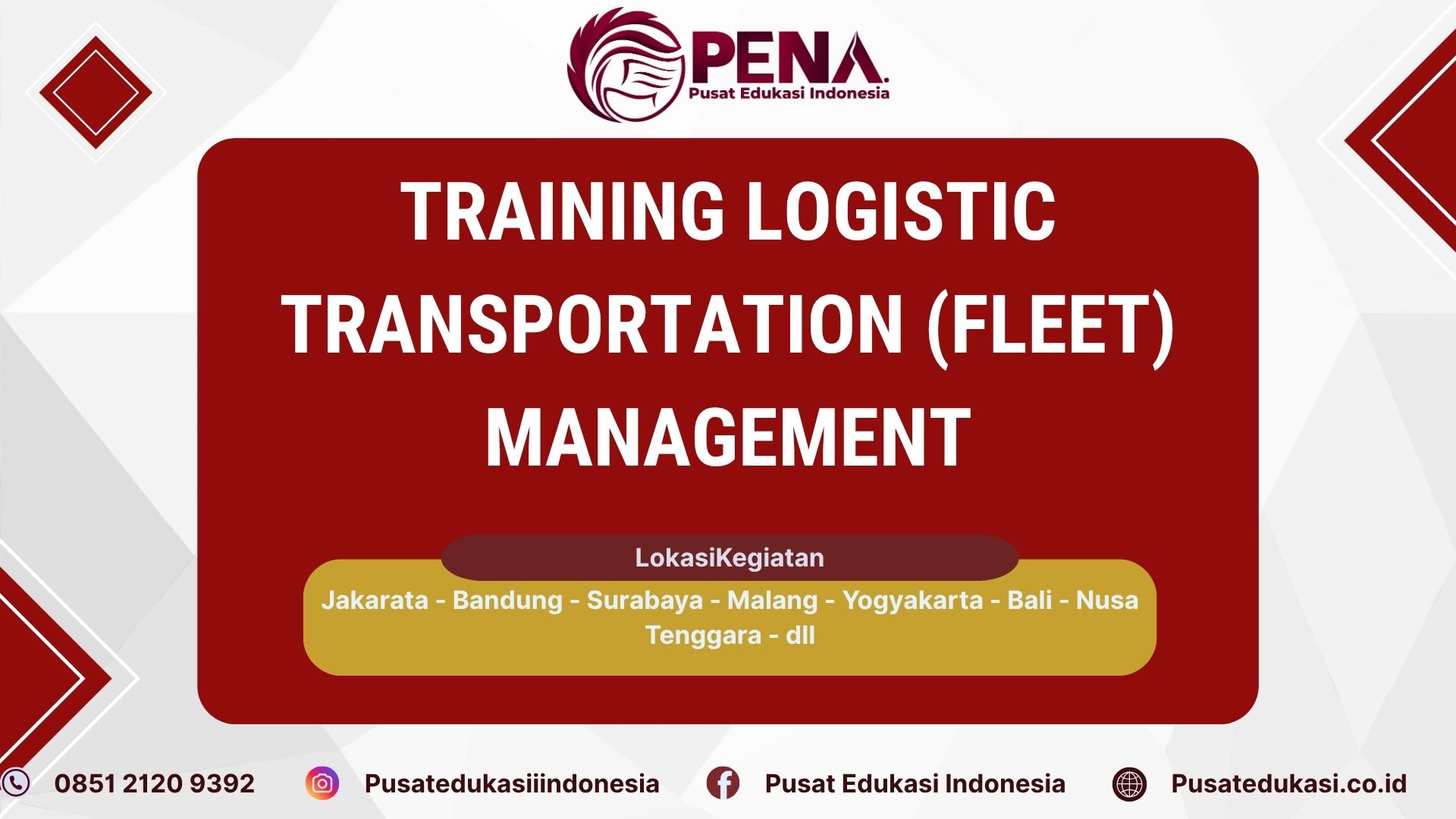 PENA.
Pusat Edukasi Indonesia

TRAINING LOGISTIC TRANSPORTATION (FLEET) MANAGEMENT

LokasiKegiatan

Jakarata - Bandung - Surabaya - Malang - Yogyakarta - Bali - Nusa Tenggara - dll

0851 2120 9392
Pusatedukasiiindonesia
Pusat Edukasi Indonesia
Pusatedukasi.co.id